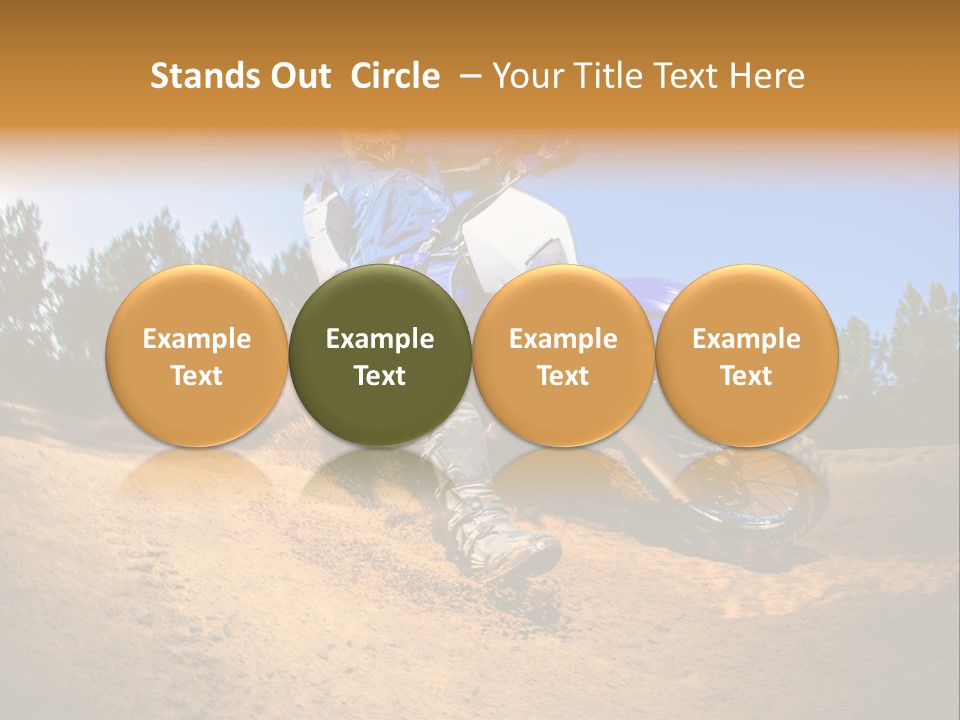 Stands Out Circle – Your Title Text Here

Example Text

Example Text

Example Text

Example Text